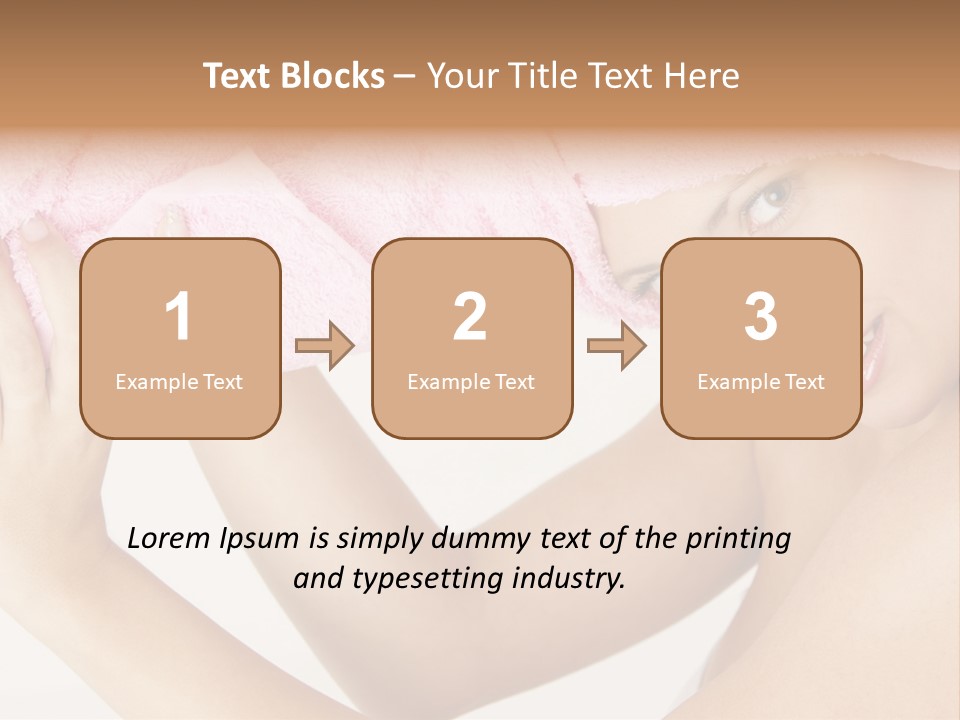 Text Blocks – Your Title Text Here

1
Example Text

2
Example Text

3
Example Text

Lorem Ipsum is simply dummy text of the printing and typesetting industry.